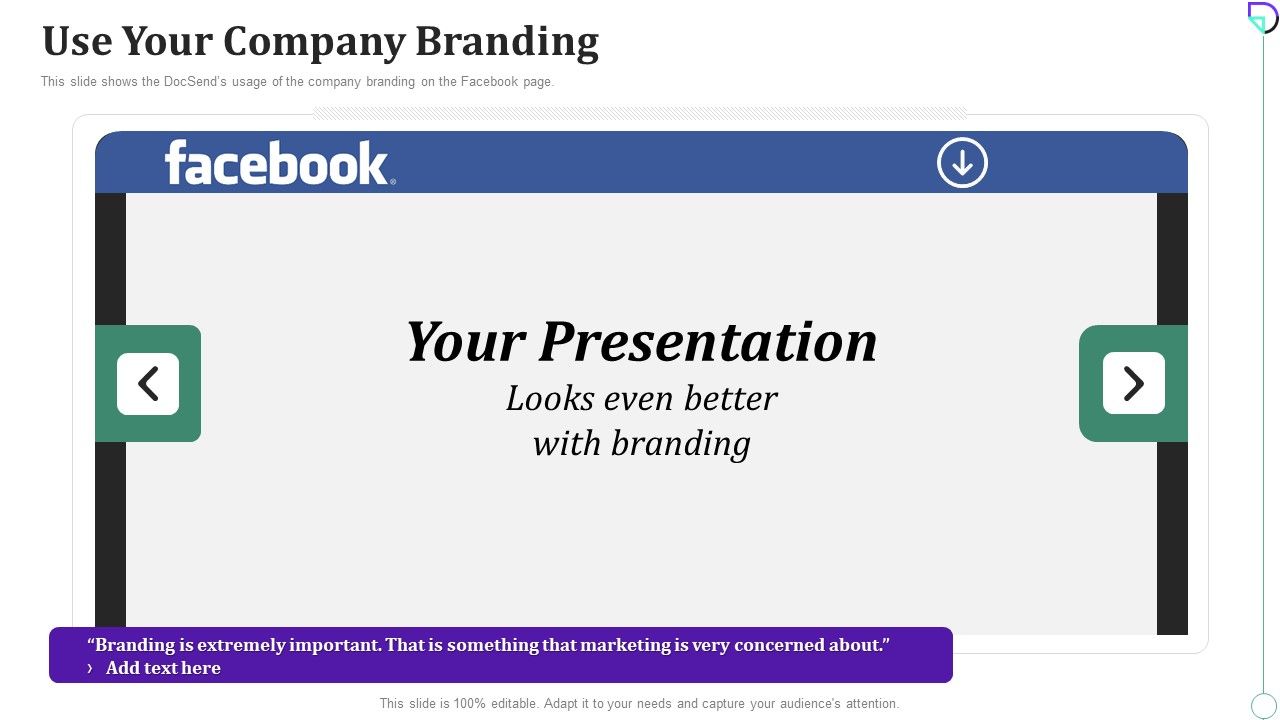 Use Your Company Branding

This slide shows the DocSend's usage of the company branding on the Facebook page.

facebook

Your Presentation
Looks even better with branding

"Branding is extremely important. That is something that marketing is very concerned about."
› Add text here

This slide is 100% editable. Adapt it to your needs and capture your audience's attention.